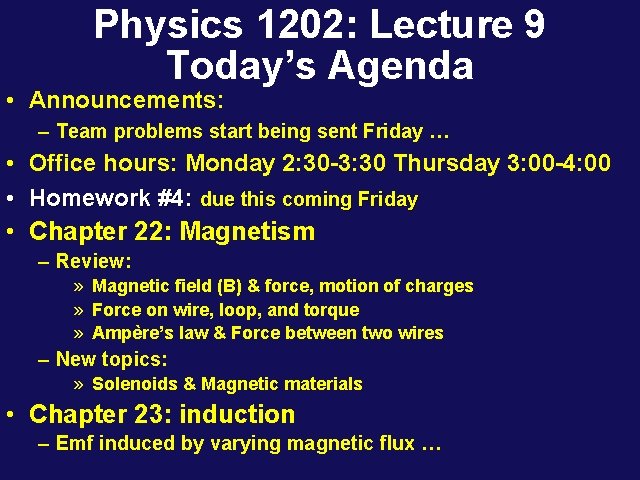 Physics 1202: Lecture 9
Today's Agenda

• Announcements:
– Team problems start being sent Friday …
• Office hours: Monday 2:30-3:30 Thursday 3:00-4:00
• Homework #4: due this coming Friday
• Chapter 22: Magnetism
– Review:
» Magnetic field (B) & force, motion of charges
» Force on wire, loop, and torque
» Ampère's law & Force between two wires
– New topics:
» Solenoids & Magnetic materials
• Chapter 23: induction
– Emf induced by varying magnetic flux …